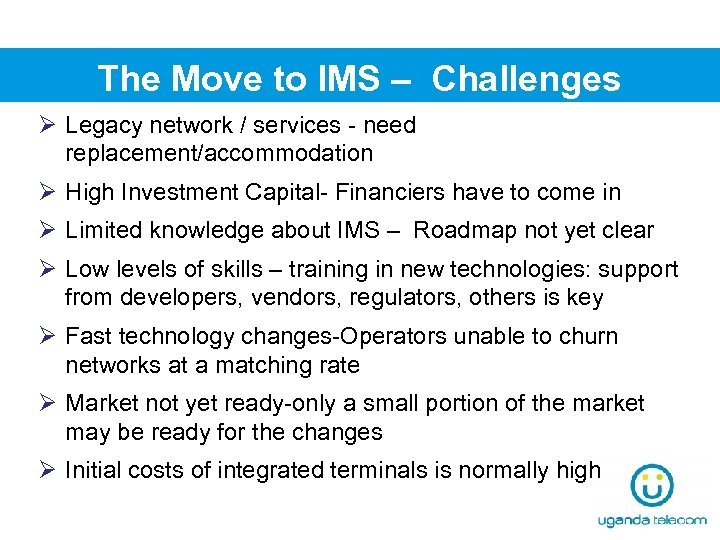 The Move to IMS – Challenges

➢ Legacy network / services - need replacement/accommodation

➢ High Investment Capital- Financiers have to come in

➢ Limited knowledge about IMS – Roadmap not yet clear

➢ Low levels of skills – training in new technologies: support from developers, vendors, regulators, others is key

➢ Fast technology changes-Operators unable to churn networks at a matching rate

➢ Market not yet ready-only a small portion of the market may be ready for the changes

➢ Initial costs of integrated terminals is normally high

uganda telecom